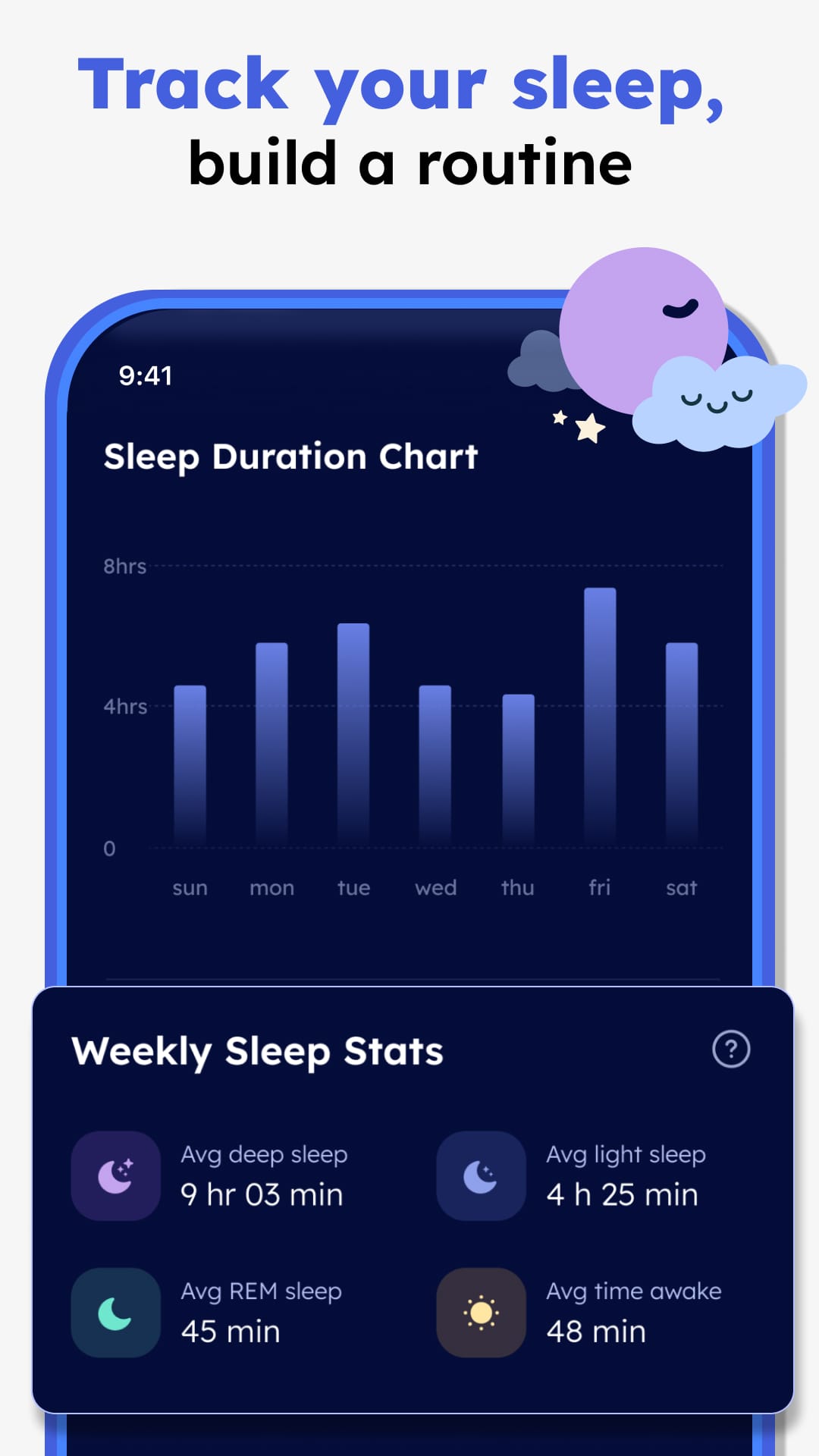 Track your sleep,
build a routine

9:41

Sleep Duration Chart

8hrs
4hrs
0

sun mon tue wed thu fri sat

Weekly Sleep Stats

?

Avg deep sleep
9 hr 03 min

Avg light sleep
4 h 25 min

Avg REM sleep
45 min

Avg time awake
48 min